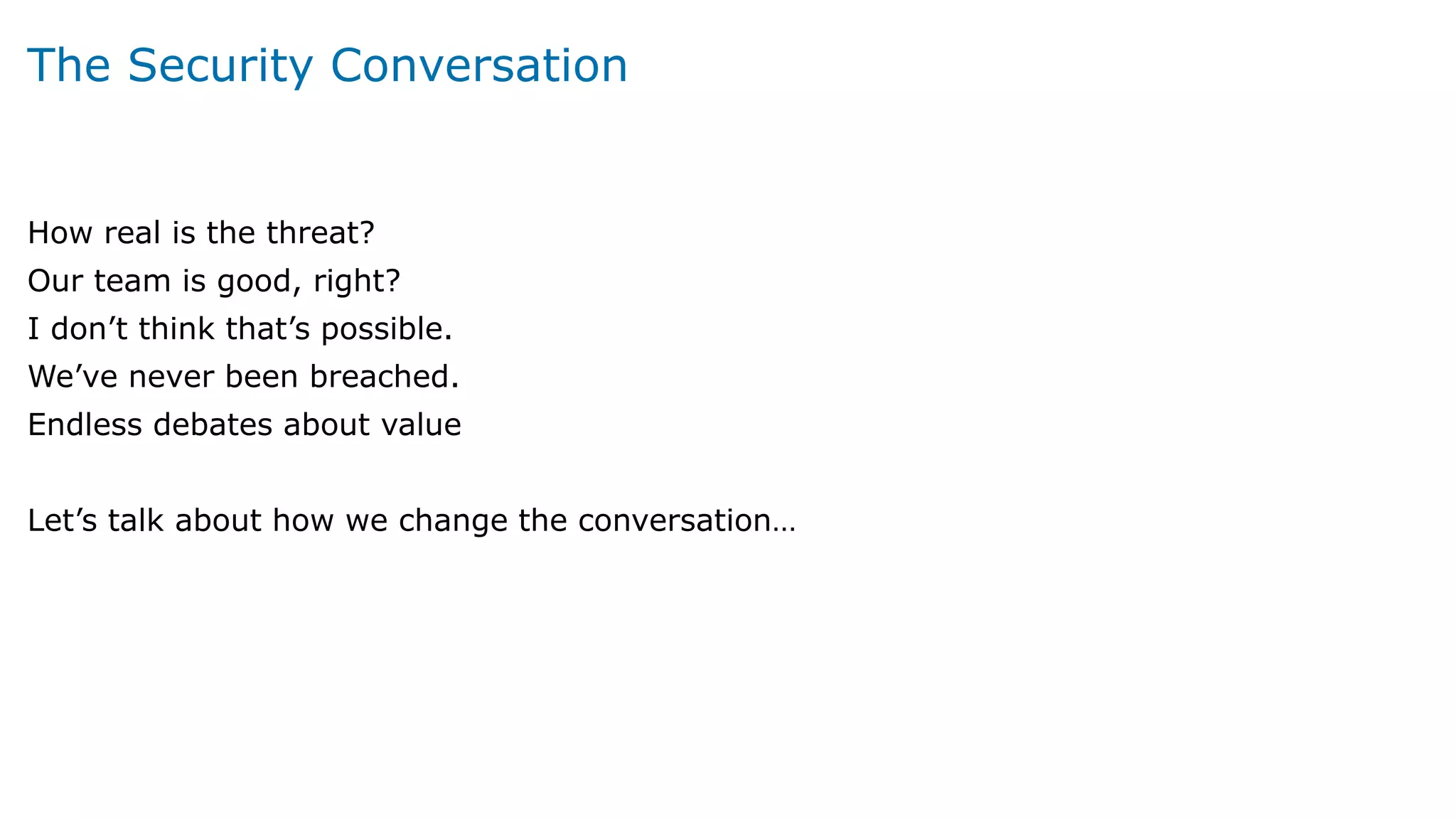 The Security Conversation

How real is the threat?
Our team is good, right?
I don’t think that’s possible.
We’ve never been breached.
Endless debates about value

Let’s talk about how we change the conversation…